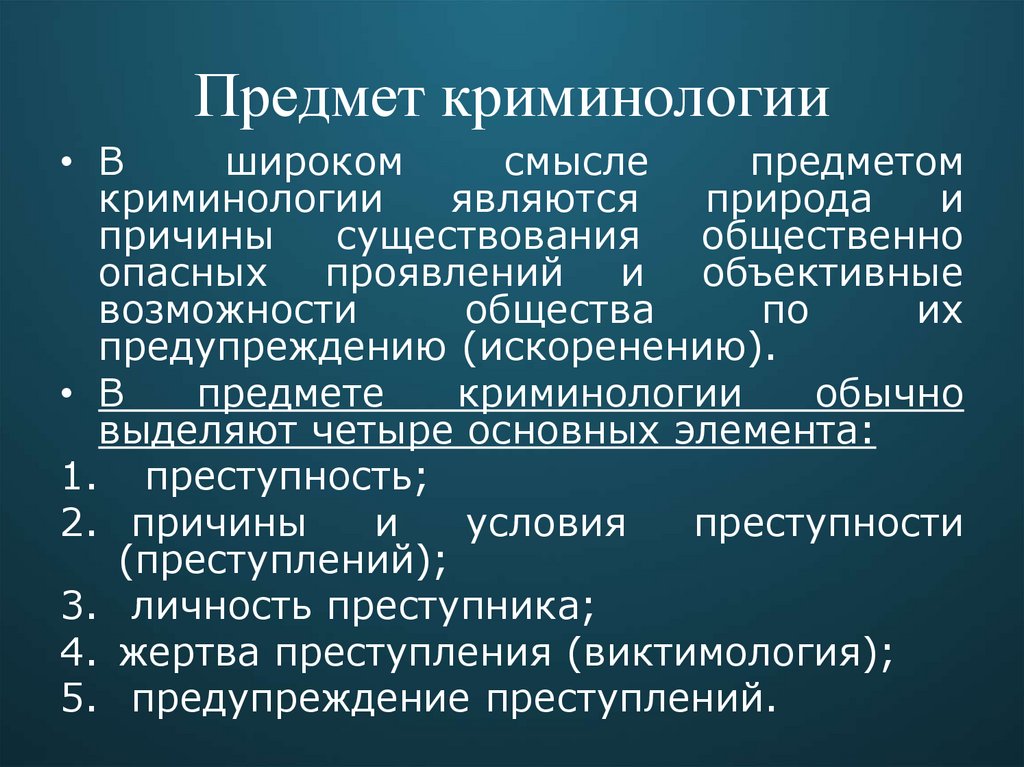 Предмет криминологии

• В широком смысле предметом криминологии являются природа и причины существования общественно опасных проявлений и объективные возможности общества по их предупреждению (искоренению).

• В предмете криминологии обычно выделяют четыре основных элемента:

1. преступность;
2. причины и условия преступности (преступлений);
3. личность преступника;
4. жертва преступления (виктимология);
5. предупреждение преступлений.